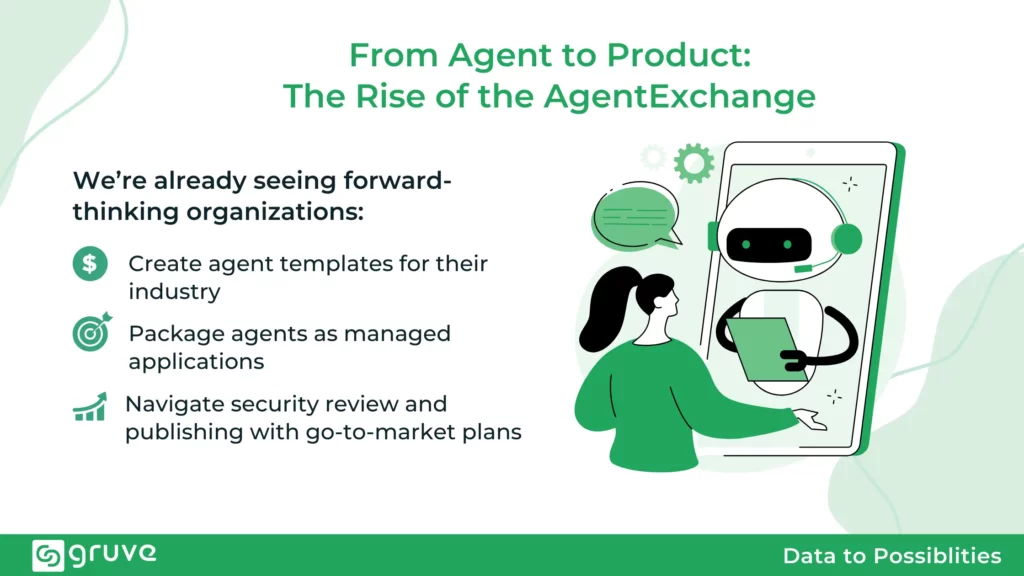 From Agent to Product:
The Rise of the AgentExchange

We're already seeing forward-thinking organizations:

Create agent templates for their industry

Package agents as managed applications

Navigate security review and publishing with go-to-market plans

gruve

Data to Possiblities